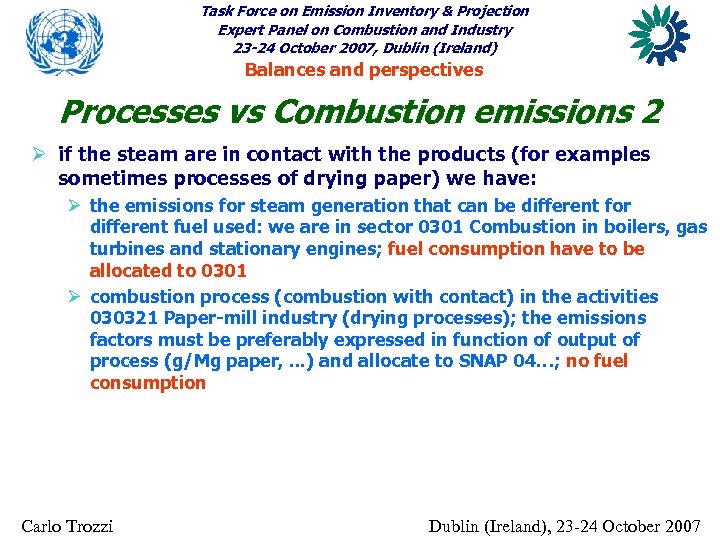 Task Force on Emission Inventory & Projection
Expert Panel on Combustion and Industry
23-24 October 2007, Dublin (Ireland)
Balances and perspectives

Processes vs Combustion emissions 2

➢ if the steam are in contact with the products (for examples sometimes processes of drying paper) we have:

➢ the emissions for steam generation that can be different for different fuel used: we are in sector 0301 Combustion in boilers, gas turbines and stationary engines; fuel consumption have to be allocated to 0301

➢ combustion process (combustion with contact) in the activities 030321 Paper-mill industry (drying processes); the emissions factors must be preferably expressed in function of output of process (g/Mg paper, ...) and allocate to SNAP 04...; no fuel consumption

Carlo Trozzi

Dublin (Ireland), 23-24 October 2007